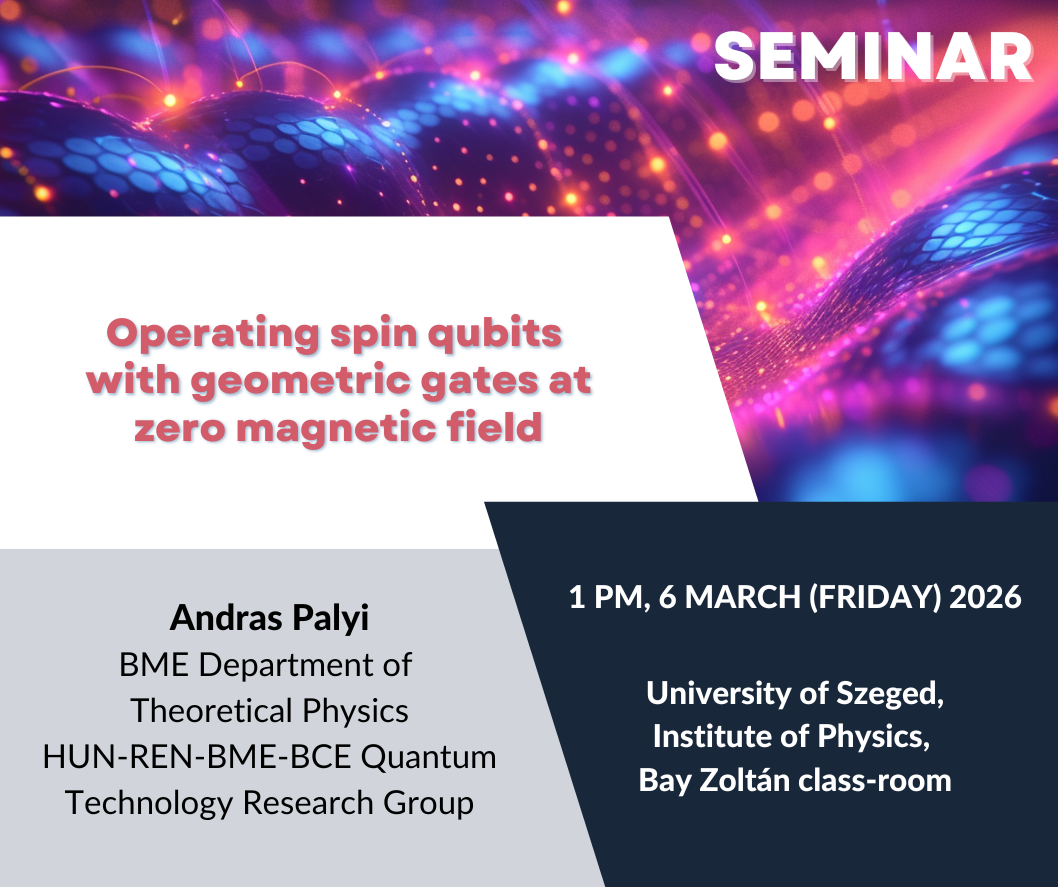 SEMINAR

Operating spin qubits with geometric gates at zero magnetic field

Andras Palyi
BME Department of Theoretical Physics
HUN-REN-BME-BCE Quantum Technology Research Group

1 PM, 6 MARCH (FRIDAY) 2026

University of Szeged,
Institute of Physics,
Bay Zoltán class-room